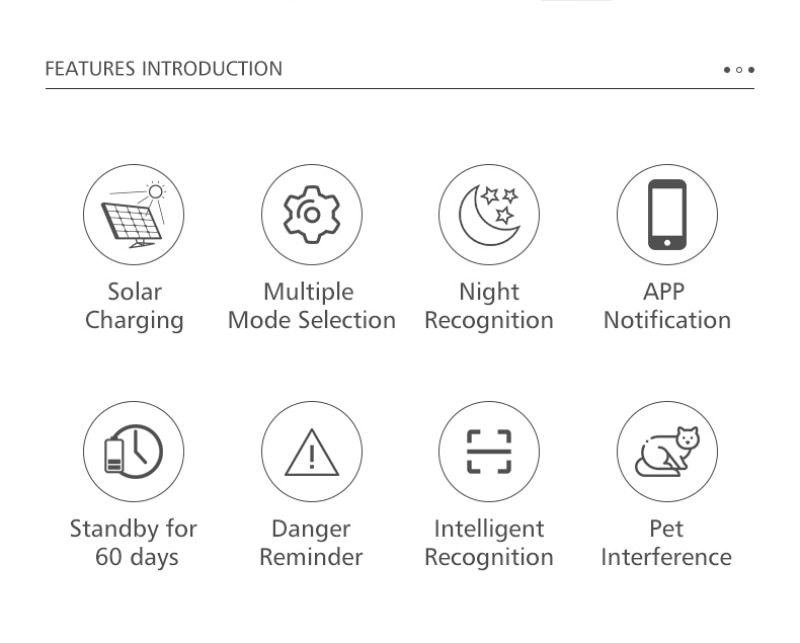 FEATURES INTRODUCTION

Solar Charging

Multiple Mode Selection

Night Recognition

APP Notification

Standby for 60 days

Danger Reminder

Intelligent Recognition

Pet Interference